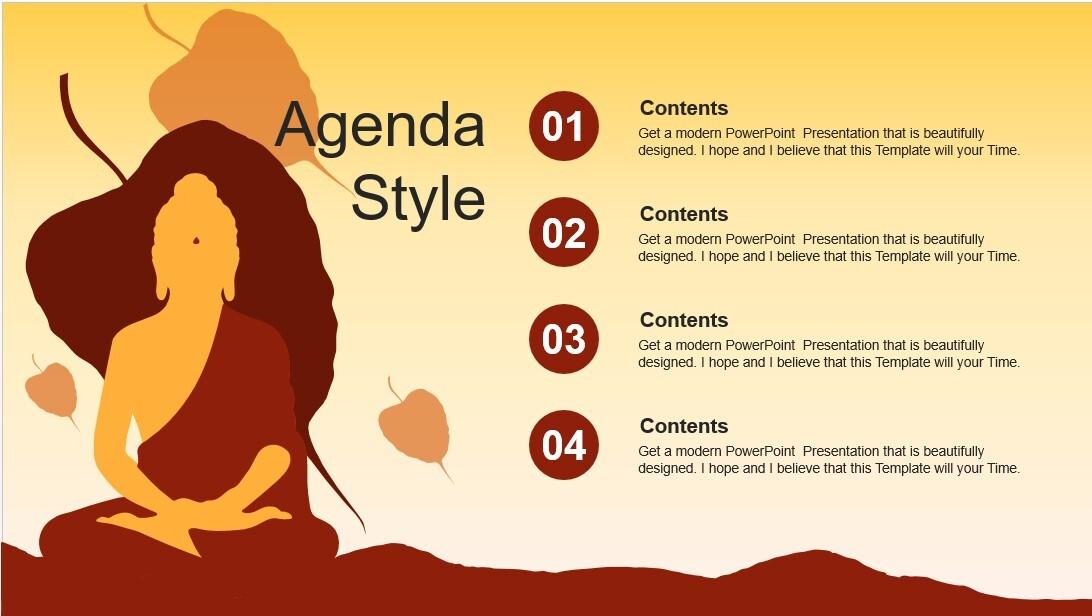 Agenda Style

01
Contents
Get a modern PowerPoint Presentation that is beautifully designed. I hope and I believe that this Template will your Time.

02
Contents
Get a modern PowerPoint Presentation that is beautifully designed. I hope and I believe that this Template will your Time.

03
Contents
Get a modern PowerPoint Presentation that is beautifully designed. I hope and I believe that this Template will your Time.

04
Contents
Get a modern PowerPoint Presentation that is beautifully designed. I hope and I believe that this Template will your Time.